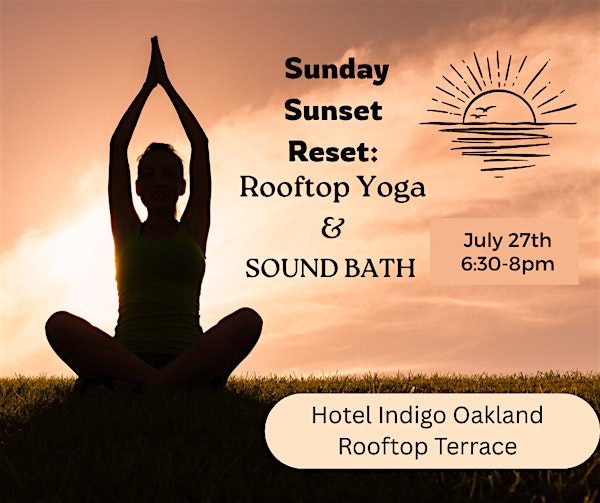 Sunday Sunset Reset:
Rooftop Yoga
&
SOUND BATH

July 27th
6:30-8pm

Hotel Indigo Oakland
Rooftop Terrace